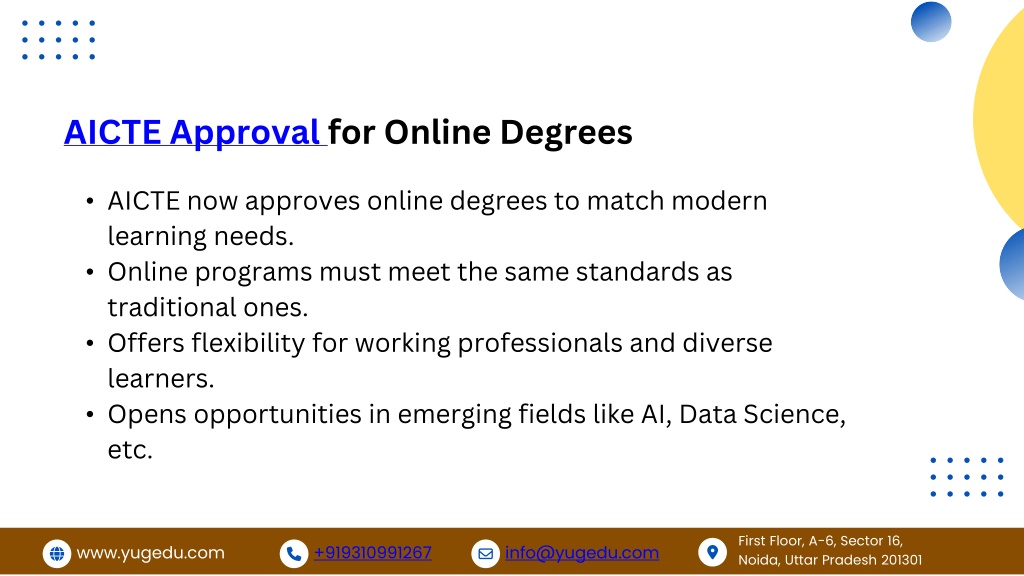 AICTE Approval for Online Degrees

• AICTE now approves online degrees to match modern learning needs.
• Online programs must meet the same standards as traditional ones.
• Offers flexibility for working professionals and diverse learners.
• Opens opportunities in emerging fields like AI, Data Science, etc.

www.yugedu.com
+919310991267
info@yugedu.com
First Floor, A-6, Sector 16, Noida, Uttar Pradesh 201301